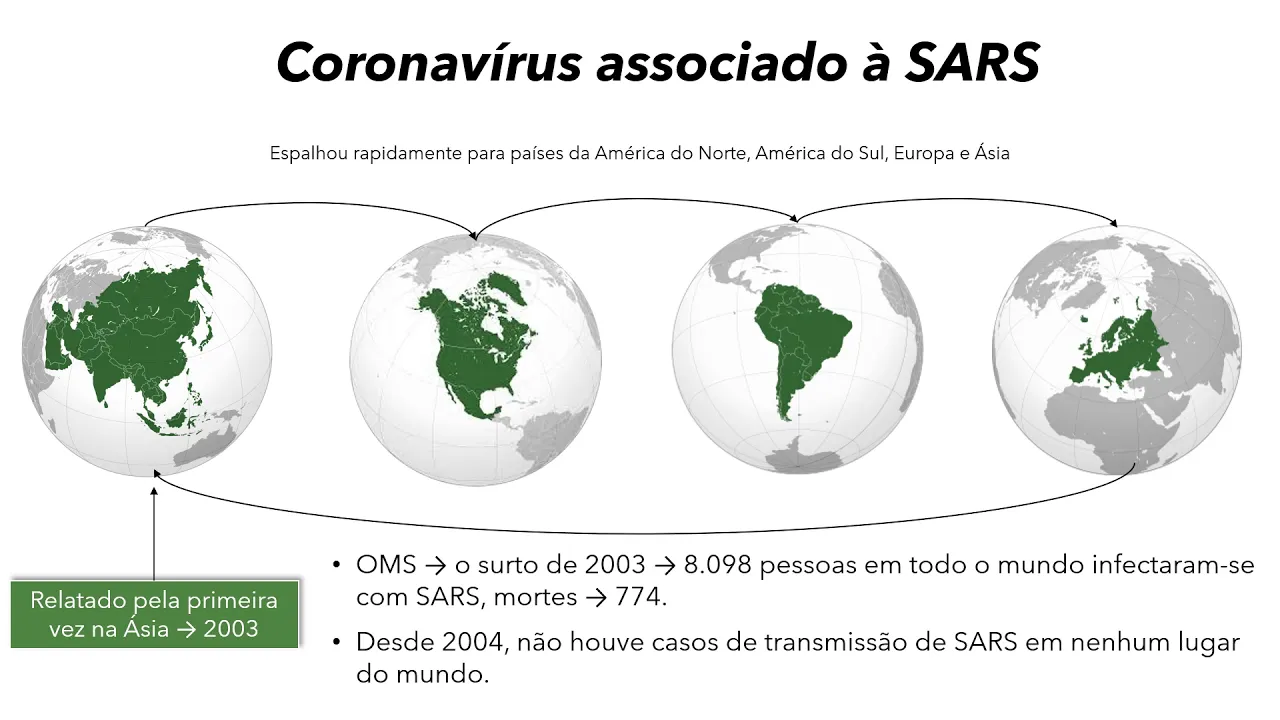 Coronavírus associado à SARS

Espalhou rapidamente para países da América do Norte, América do Sul, Europa e Ásia

Relatado pela primeira vez na Ásia → 2003

• OMS → o surto de 2003 → 8.098 pessoas em todo o mundo infectaram-se com SARS, mortes → 774.

• Desde 2004, não houve casos de transmissão de SARS em nenhum lugar do mundo.